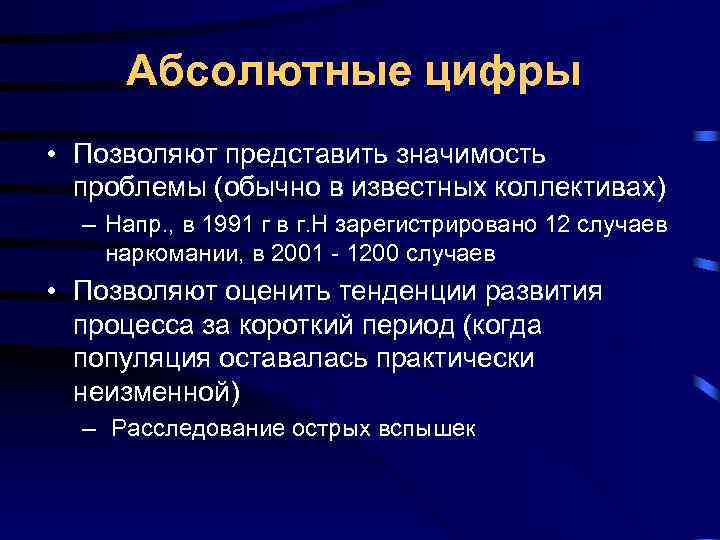 Абсолютные цифры

• Позволяют представить значимость проблемы (обычно в известных коллективах)
– Напр., в 1991 г в г.Н зарегистрировано 12 случаев наркомании, в 2001 - 1200 случаев
• Позволяют оценить тенденции развития процесса за короткий период (когда популяция оставалась практически неизменной)
– Расследование острых вспышек